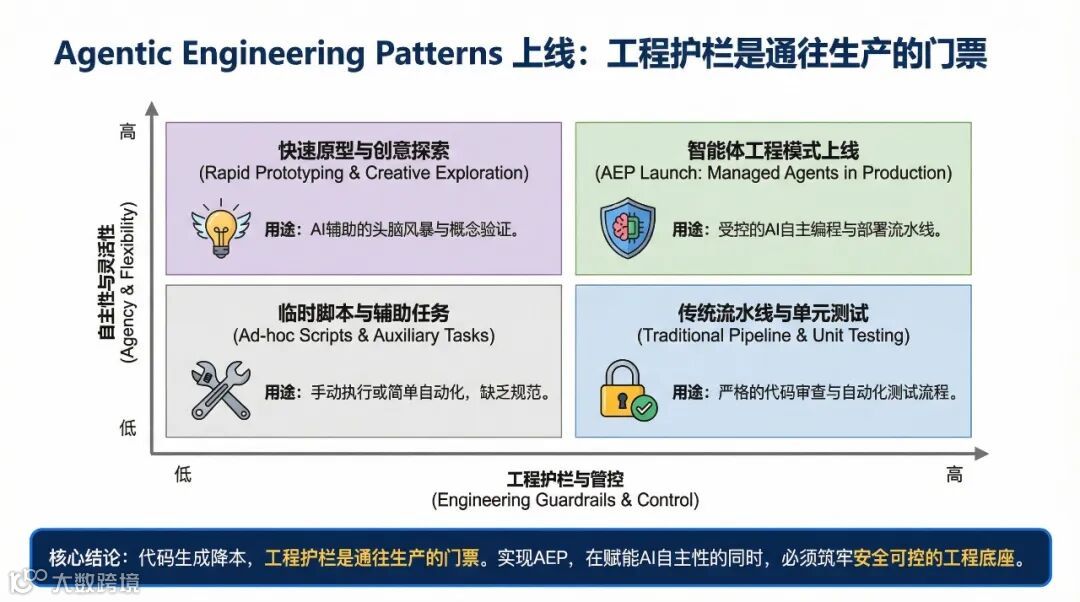 Agentic Engineering Patterns 上线：工程护栏是通往生产的门票

高

自主性与灵活性
(Agency & Flexibility)

低

快速原型与创意探索
(Rapid Prototyping & Creative Exploration)

用途：AI辅助的头脑风暴与概念验证。

智能体工程模式上线
(AEP Launch: Managed Agents in Production)

用途：受控的AI自主编程与部署流水线。

临时脚本与辅助任务
(Ad-hoc Scripts & Auxiliary Tasks)

用途：手动执行或简单自动化，缺乏规范。

传统流水线与单元测试
(Traditional Pipeline & Unit Testing)

用途：严格的代码审查与自动化测试流程。

低

工程护栏与管控
(Engineering Guardrails & Control)

高

核心结论：代码生成降本，工程护栏是通往生产的门票。实现AEP，在赋能AI自主性的同时，必须筑牢安全可控的工程底座。

大数跨境